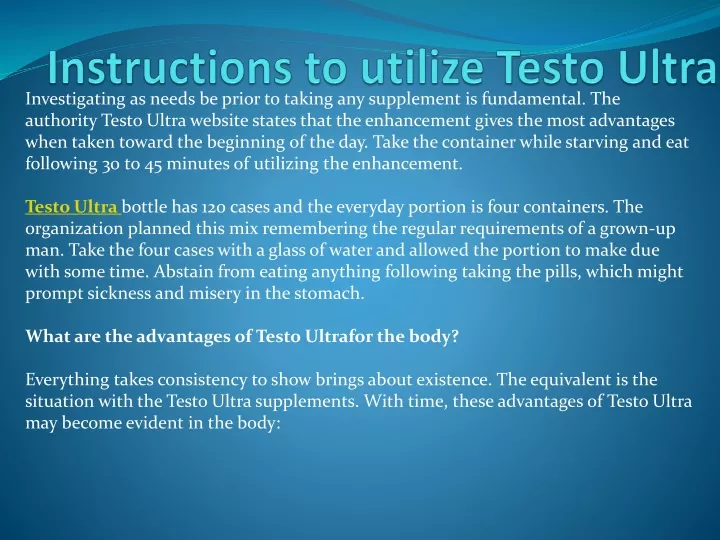 Instructions to utilize Testo Ultra

Investigating as needs be prior to taking any supplement is fundamental. The authority Testo Ultra website states that the enhancement gives the most advantages when taken toward the beginning of the day. Take the container while starving and eat following 30 to 45 minutes of utilizing the enhancement.

Testo Ultra bottle has 120 cases and the everyday portion is four containers. The organization planned this mix remembering the regular requirements of a grown-up man. Take the four cases with a glass of water and allowed the portion to make due with some time. Abstain from eating anything following taking the pills, which might prompt sickness and misery in the stomach.

What are the advantages of Testo Ultrafor the body?

Everything takes consistency to show brings about existence. The equivalent is the situation with the Testo Ultra supplements. With time, these advantages of Testo Ultra may become evident in the body: